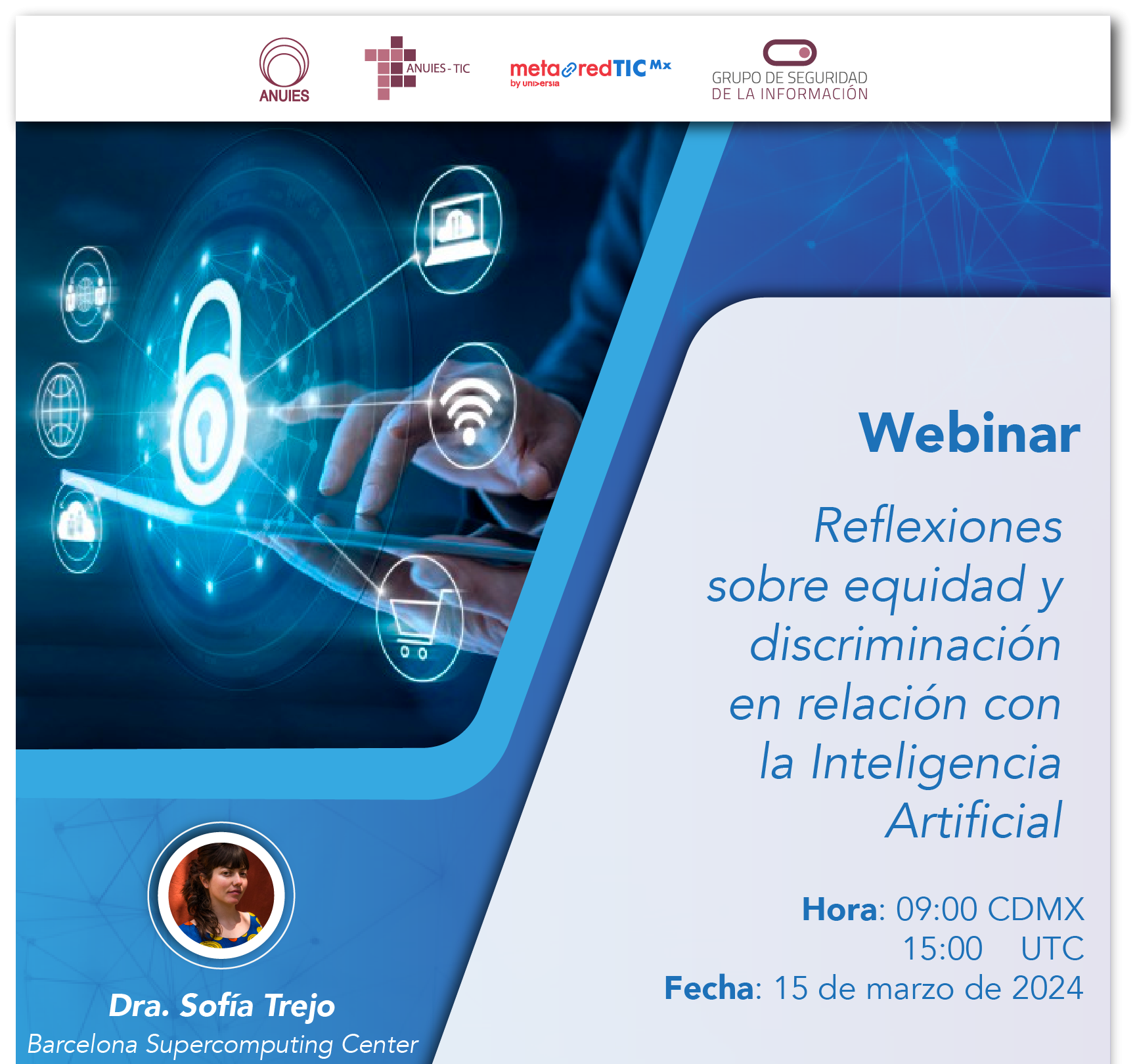 ANUIES

ANUIES - TIC

metaredTIC Mx
by universia

GRUPO DE SEGURIDAD DE LA INFORMACIÓN

Webinar

Reflexiones sobre equidad y discriminación en relación con la Inteligencia Artificial

Hora: 09:00 CDMX
15:00 UTC
Fecha: 15 de marzo de 2024

Dra. Sofía Trejo
Barcelona Supercomputing Center